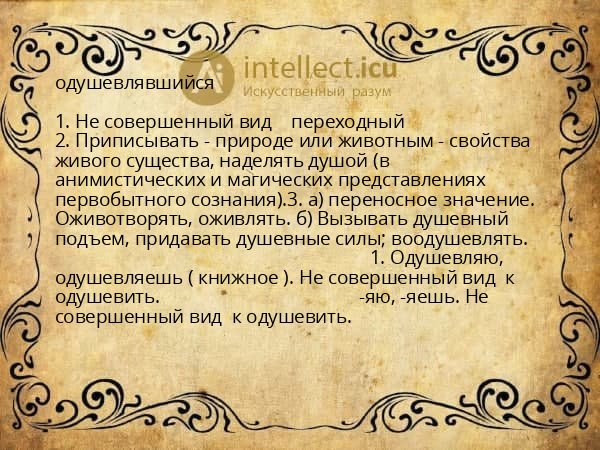 intellect.icu
Искусственный разум

одушевлявшийся

1. Не совершенный вид переходный
2. Приписывать - природе или животным - свойства живого существа, наделять душой (в анимистических и магических представлениях первобытного сознания).3. а) переносное значение. Оживотворять, оживлять. б) Вызывать душевный подъем, придавать душевные силы; воодушевлять. 1. Одушевляю, одушевляешь ( книжное ). Не совершенный вид к одушевить. -яю, -яешь. Не совершенный вид к одушевить.